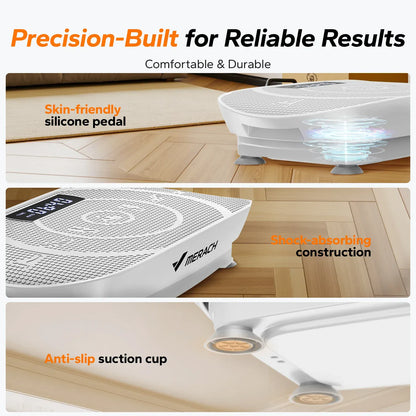 Precision-Built for Reliable Results

Comfortable & Durable

Skin-friendly silicone pedal

MERACH

Shock-absorbing construction

Anti-slip suction cup